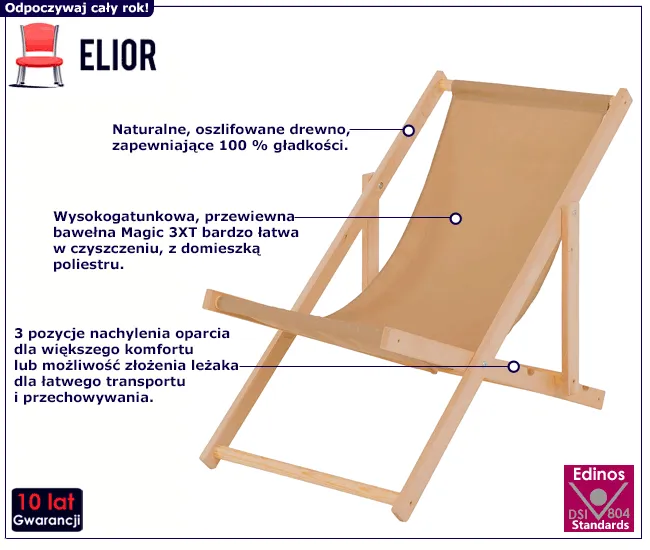 Odpoczywaj cały rok!

ELIOR

Naturalne, oszlifowane drewno, zapewniające 100 % gładkości.

Wysokogatunkowa, przewiewna bawełna Magic 3XT bardzo łatwa w czyszczeniu, z domieszką poliestru.

3 pozycje nachylenia oparcia dla większego komfortu lub możliwość złożenia leżaka dla łatwego transportu i przechowywania.

10 lat
Gwarancji

Edinos
DSI 804
Standards